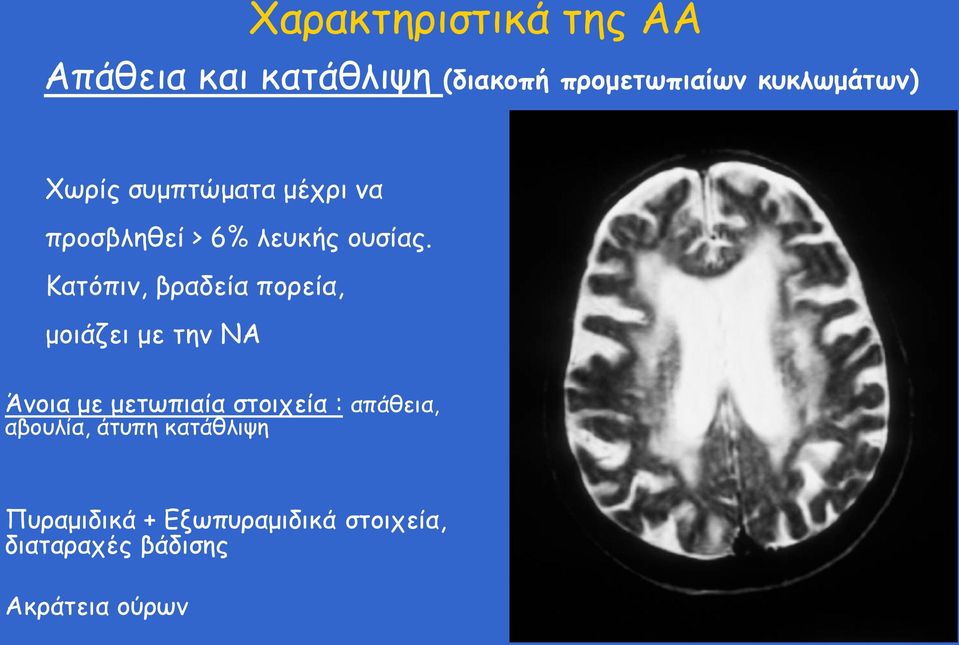 Χαρακτηριστικά της ΑΑ

Απάθεια και κατάθλιψη (διακοπή προμετωπιαίων κυκλωμάτων)

Χωρίς συμπτώματα μέχρι να προσβληθεί > 6% λευκής ουσίας.

Κατόπιν, βραδεία πορεία, μοιάζει με την ΝΑ

Άνοια με μετωπιαία στοιχεία : απάθεια, αβουλία, άτυπη κατάθλιψη

Πυραμιδικά + Εξωπυραμιδικά στοιχεία, διαταραχές βάδισης

Ακράτεια ούρων